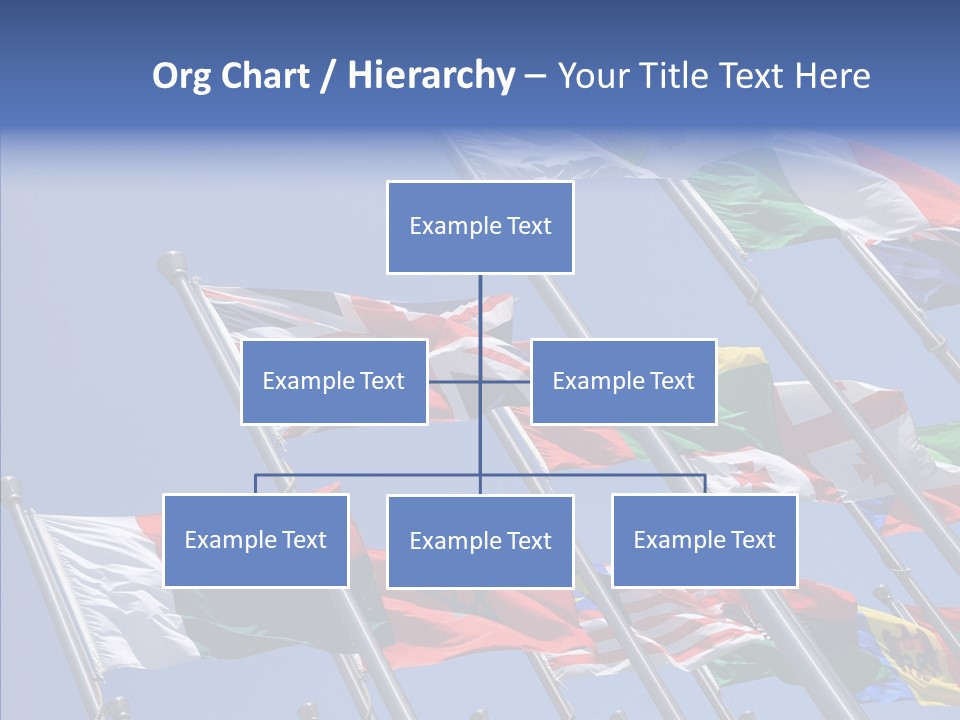 Org Chart / Hierarchy – Your Title Text Here

Example Text

Example Text

Example Text

Example Text

Example Text

Example Text